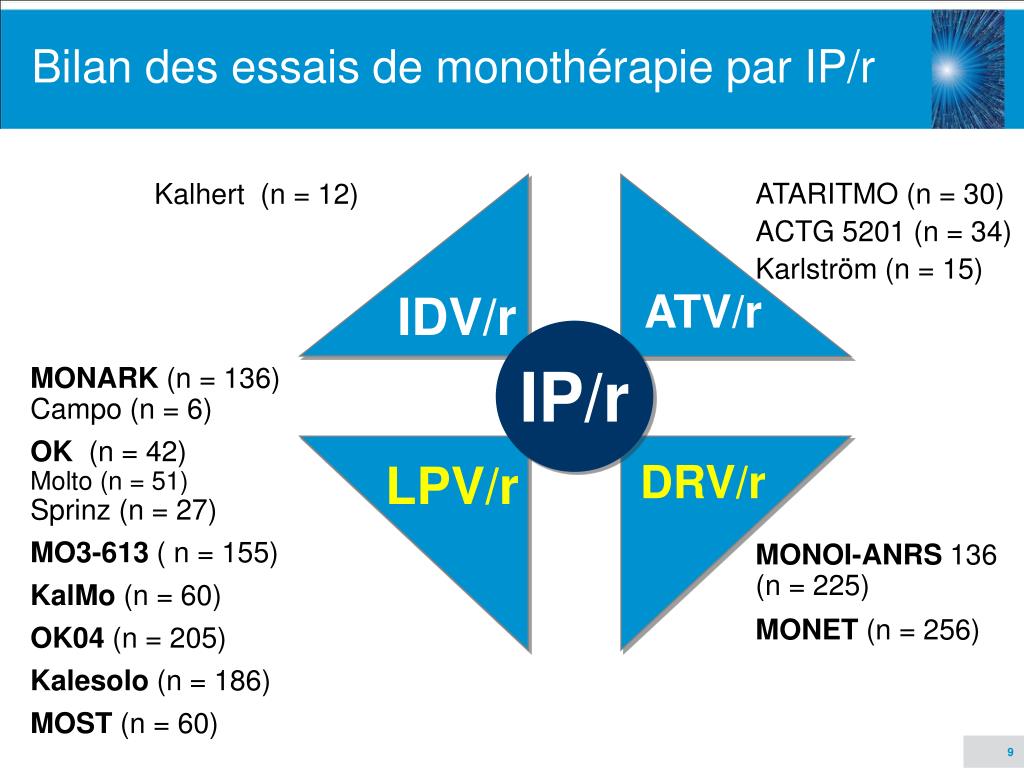 Bilan des essais de monothérapie par IP/r

Kalhert (n = 12)

ATARITMO (n = 30)
ACTG 5201 (n = 34)
Karlström (n = 15)

IDV/r

ATV/r

IP/r

LPV/r

DRV/r

MONARK (n = 136)
Campo (n = 6)
OK (n = 42)
Molto (n = 51)
Sprinz (n = 27)
MO3-613 ( n = 155)
KalMo (n = 60)
OK04 (n = 205)
Kalesolo (n = 186)
MOST (n = 60)

MONOI-ANRS 136 (n = 225)
MONET (n = 256)

9